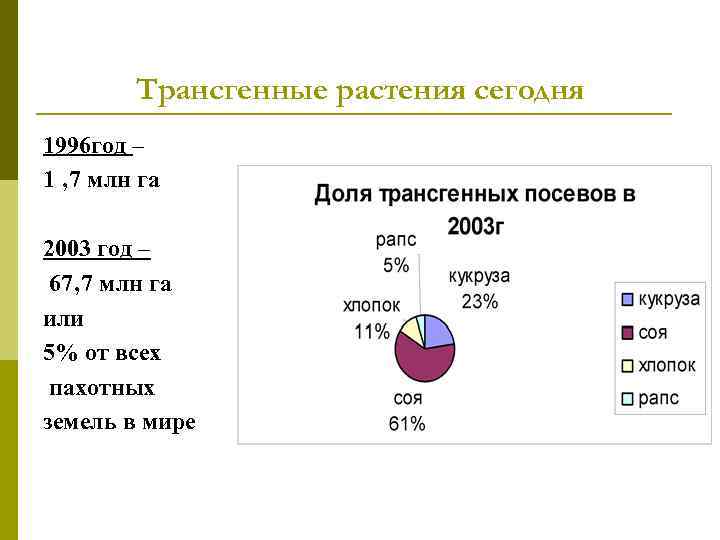 Трансгенные растения сегодня

1996год –
1 ,7 млн га

2003 год –
67,7 млн га
или
5% от всех
пахотных
земель в мире

Доля трансгенных посевов в 2003г

рапс
5%

кукруза
23%

хлопок
11%

соя
61%

кукруза
соя
хлопок
рапс